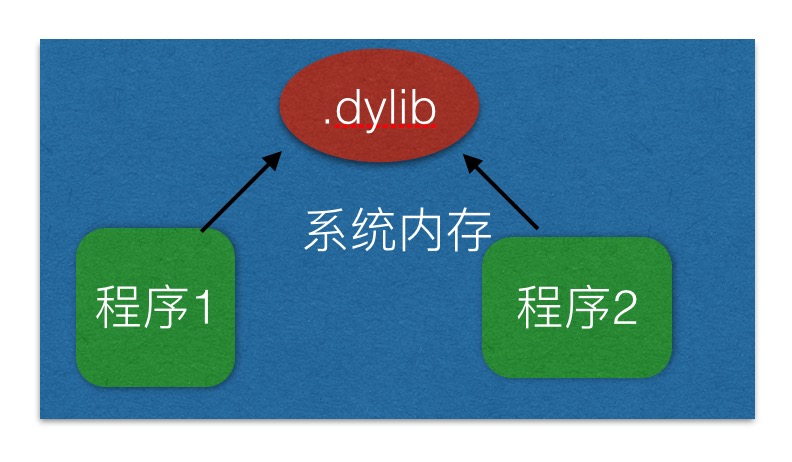 .dylib

系统内存

程序1

程序2